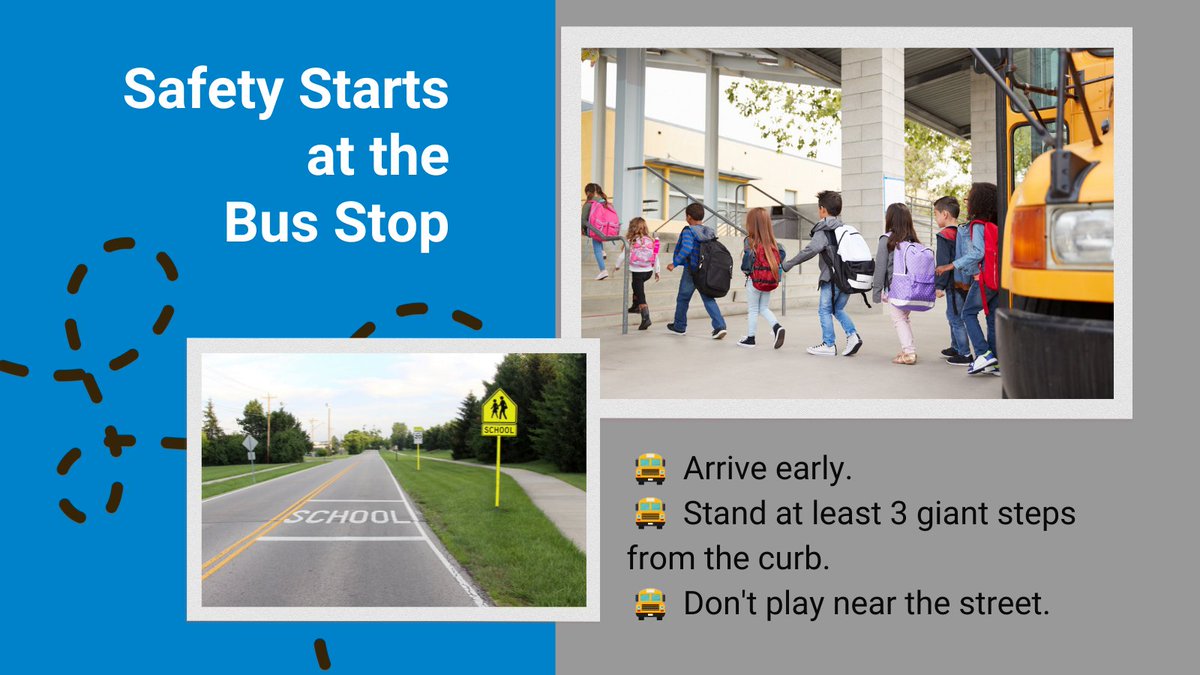 Safety Starts at the Bus Stop

SCHOOL

SCHOOL

🚌 Arrive early.
🚌 Stand at least 3 giant steps from the curb.
🚌 Don't play near the street.